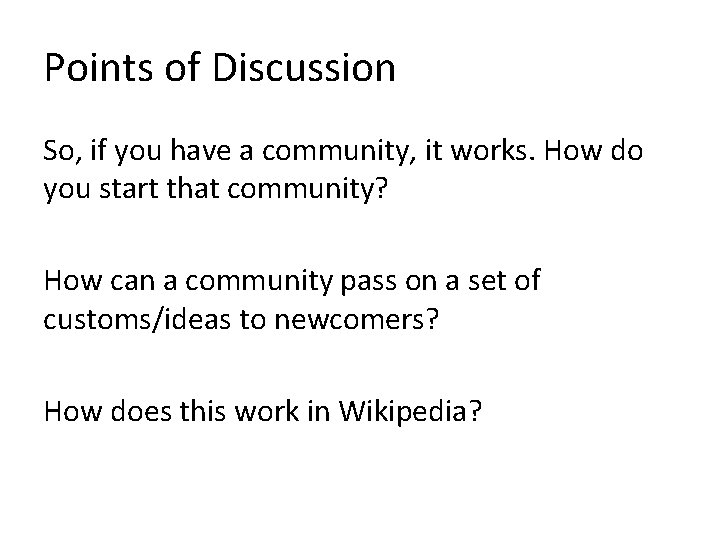 Points of Discussion

So, if you have a community, it works. How do you start that community?

How can a community pass on a set of customs/ideas to newcomers?

How does this work in Wikipedia?